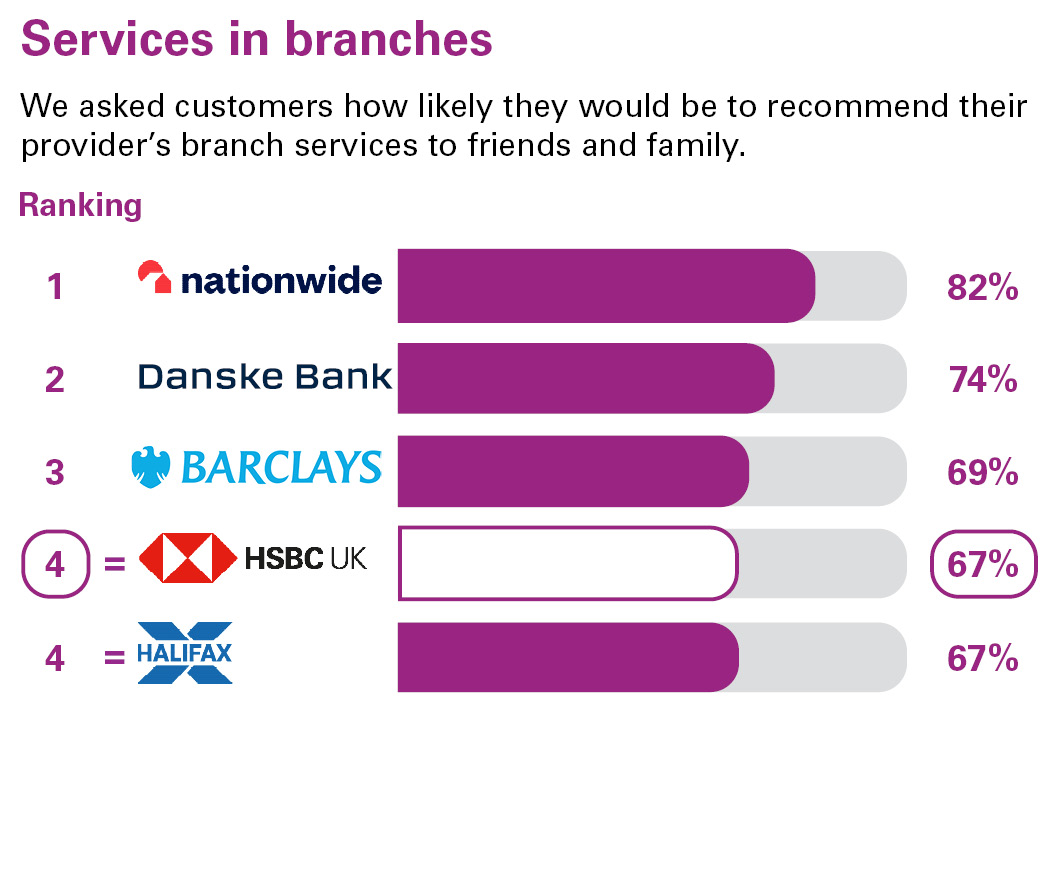 Services in branches

We asked customers how likely they would be to recommend their provider's branch services to friends and family.

Ranking

1 nationwide 82%

2 Danske Bank 74%

3 BARCLAYS 69%

4 = HSBC UK 67%

4 = HALIFAX 67%